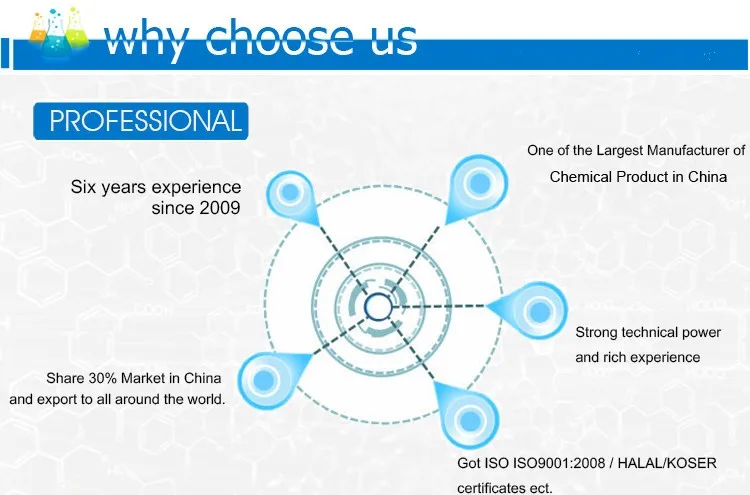 why choose us

PROFESSIONAL

Six years experience since 2009

One of the Largest Manufacturer of Chemical Product in China

Strong technical power and rich experience

Share 30% Market in China and export to all around the world.

Got ISO ISO9001:2008 / HALAL/KOSER certificates ect.